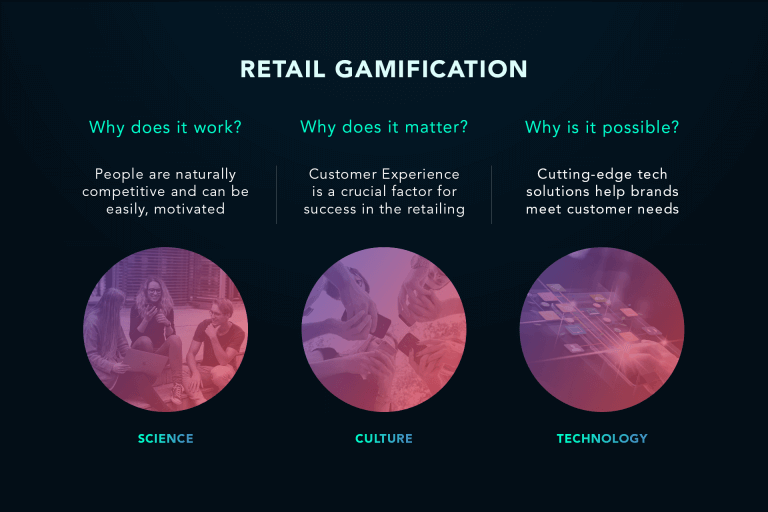 RETAIL GAMIFICATION

Why does it work?

People are naturally competitive and can be easily, motivated

SCIENCE

Why does it matter?

Customer Experience is a crucial factor for success in the retailing

CULTURE

Why is it possible?

Cutting-edge tech solutions help brands meet customer needs

TECHNOLOGY